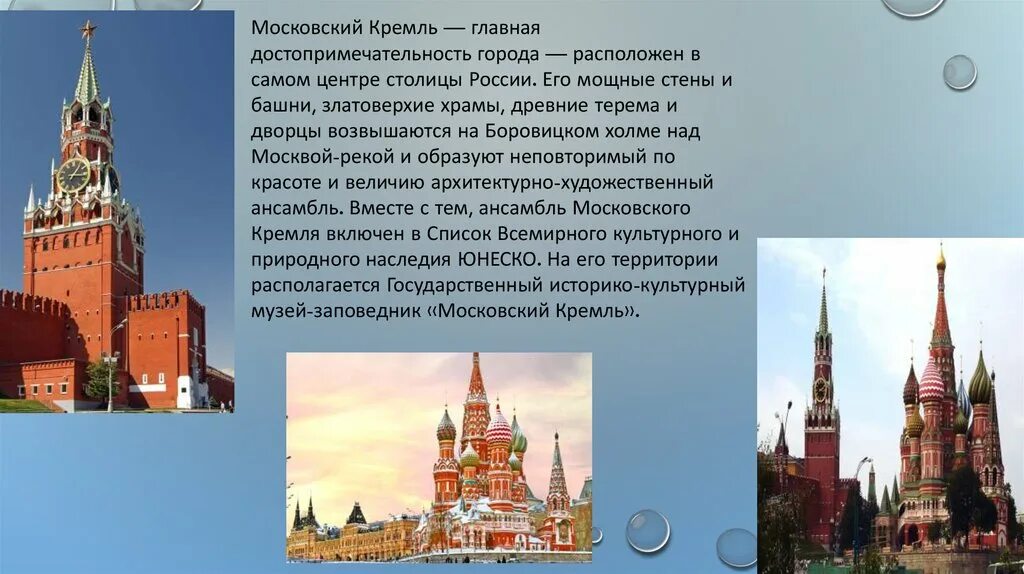 Московский Кремль — главная достопримечательность города — расположен в самом центре столицы России. Его мощные стены и башни, златоверхие храмы, древние терема и дворцы возвышаются на Боровицком холме над Москвой-рекой и образуют неповторимый по красоте и величию архитектурно-художественный ансамбль. Вместе с тем, ансамбль Московского Кремля включен в Список Всемирного культурного и природного наследия ЮНЕСКО. На его территории располагается Государственный историко-культурный музей-заповедник «Московский Кремль».